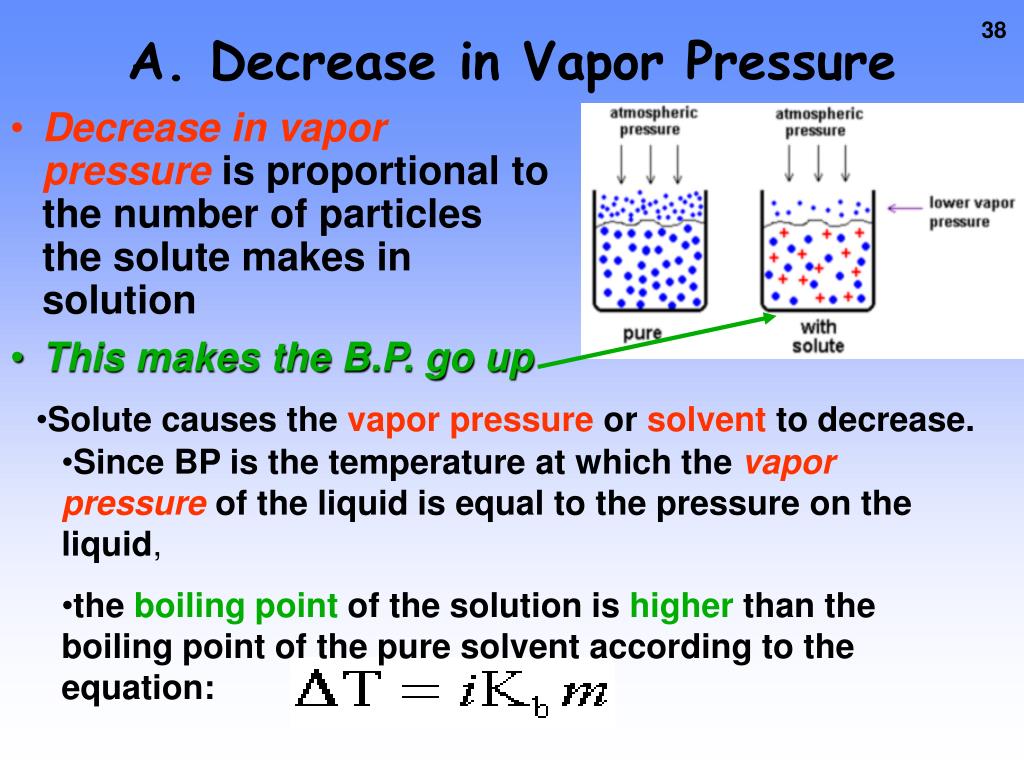 38

A. Decrease in Vapor Pressure

• Decrease in vapor pressure is proportional to the number of particles the solute makes in solution

• This makes the B.P. go up

atmospheric pressure

atmospheric pressure

lower vapor pressure

pure

with solute

•Solute causes the vapor pressure or solvent to decrease.

•Since BP is the temperature at which the vapor pressure of the liquid is equal to the pressure on the liquid,

•the boiling point of the solution is higher than the boiling point of the pure solvent according to the equation: $\Delta T = iK_b m$